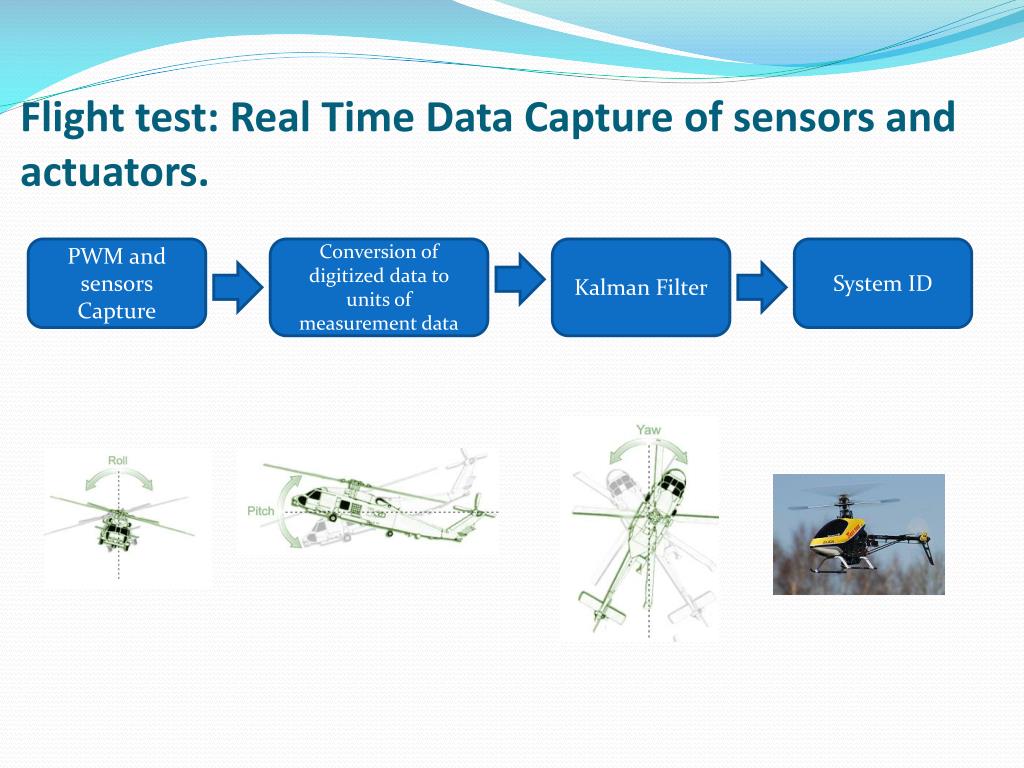 Flight test: Real Time Data Capture of sensors and actuators.

PWM and sensors Capture

Conversion of digitized data to units of measurement data

Kalman Filter

System ID

Roll

Pitch

Yaw